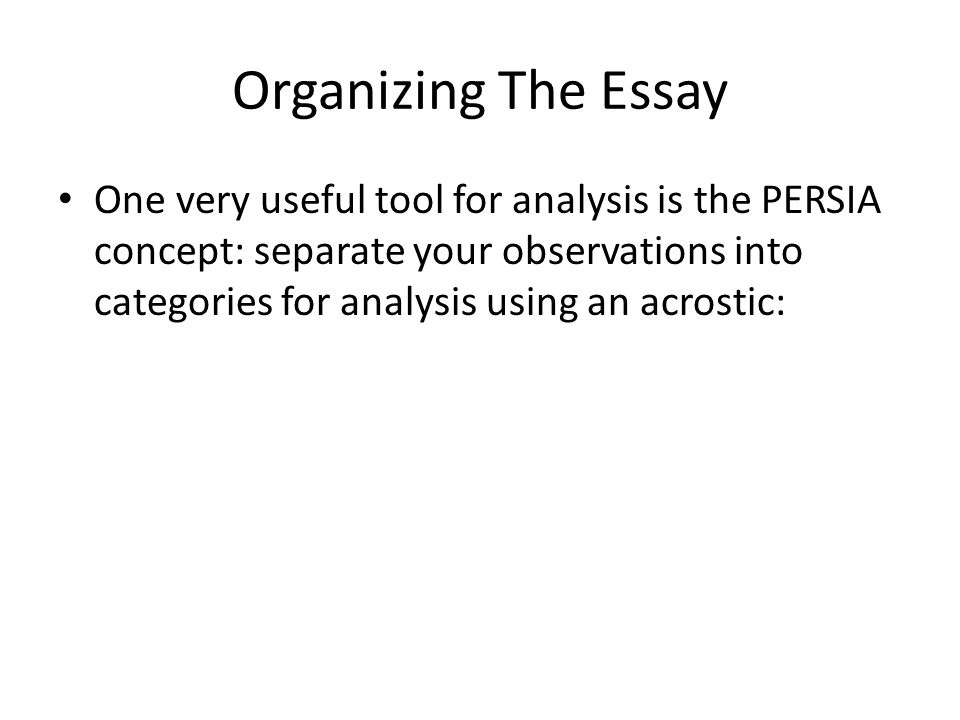 Organizing The Essay

• One very useful tool for analysis is the PERSIA concept: separate your observations into categories for analysis using an acrostic: